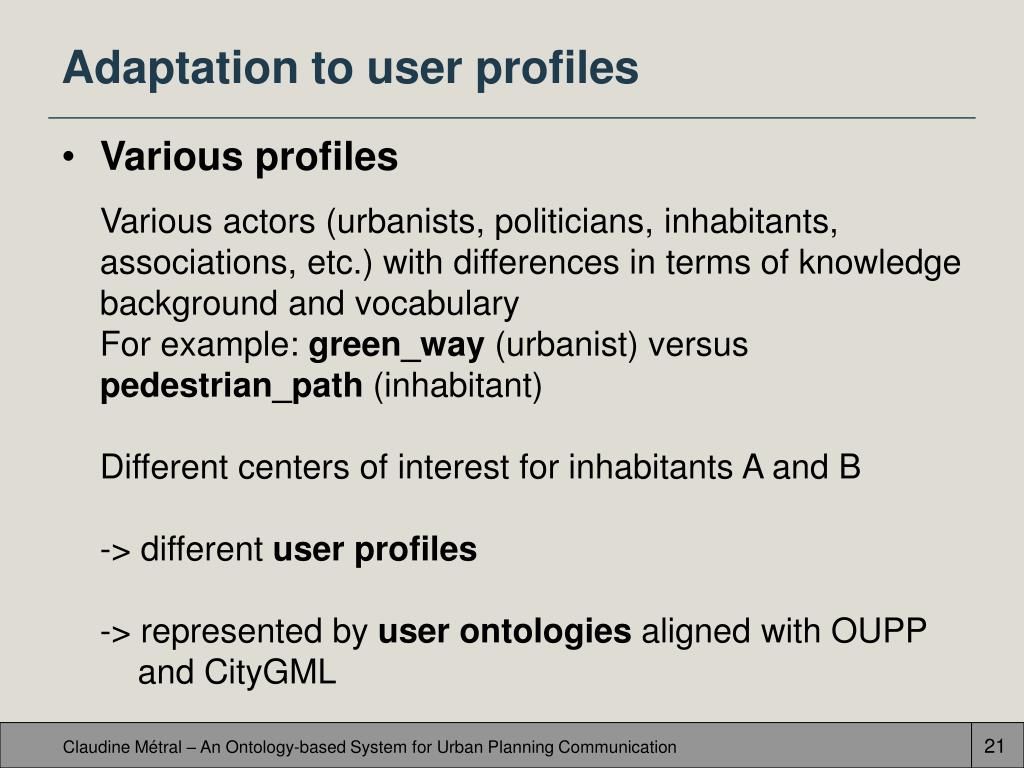 Adaptation to user profiles

• Various profiles

Various actors (urbanists, politicians, inhabitants, associations, etc.) with differences in terms of knowledge background and vocabulary
For example: green_way (urbanist) versus pedestrian_path (inhabitant)

Different centers of interest for inhabitants A and B

-> different user profiles

-> represented by user ontologies aligned with OUPP and CityGML

Claudine Métral – An Ontology-based System for Urban Planning Communication

21